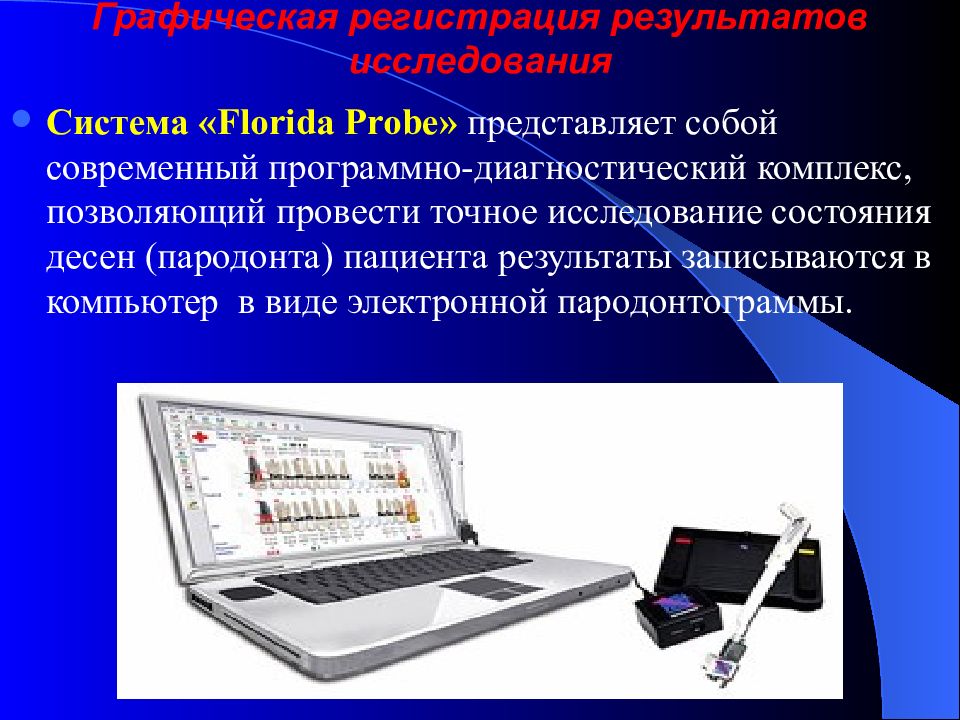 Графическая регистрация результатов исследования

Система «Florida Probe» представляет собой современный программно-диагностический комплекс, позволяющий провести точное исследование состояния десен (пародонта) пациента результаты записываются в компьютер  в виде электронной пародонтограммы.